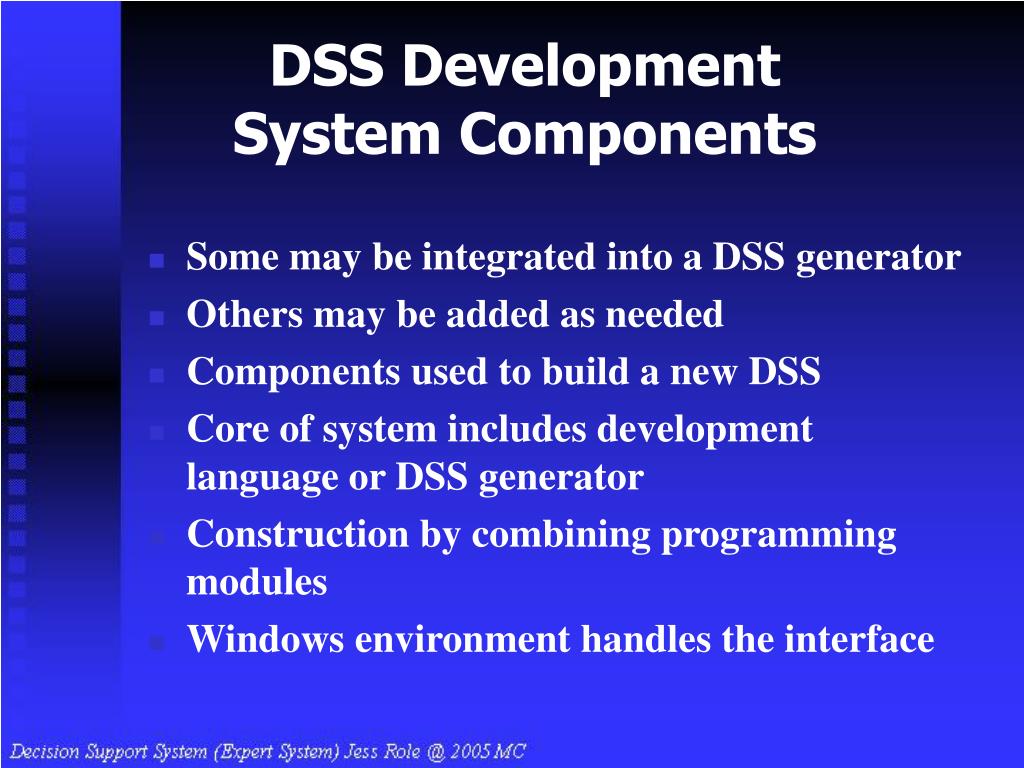 DSS Development System Components

- Some may be integrated into a DSS generator
- Others may be added as needed
- Components used to build a new DSS
- Core of system includes development language or DSS generator
- Construction by combining programming modules
- Windows environment handles the interface

Decision Support System (Expert System) Jess Role @ 2005 MC